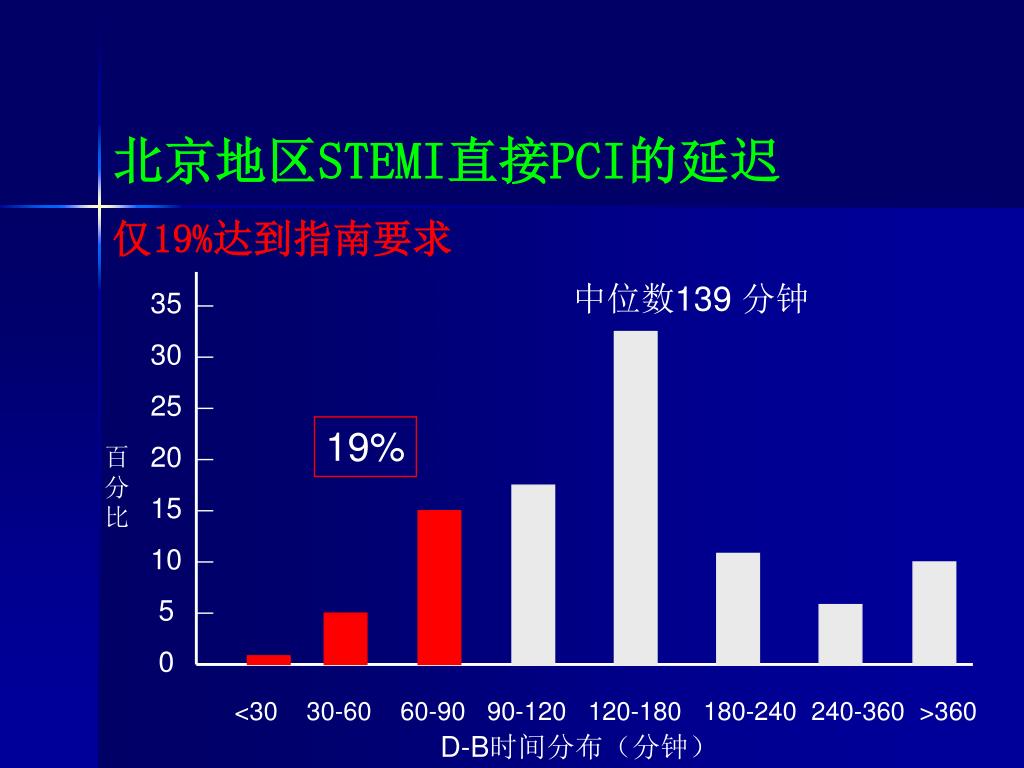 北京地区STEMI直接PCI的延迟

仅19%达到指南要求

中位数139 分钟

19%

百分比

35
30
25
20
15
10
5
0

<30 30-60 60-90 90-120 120-180 180-240 240-360 >360

D-B时间分布（分钟）